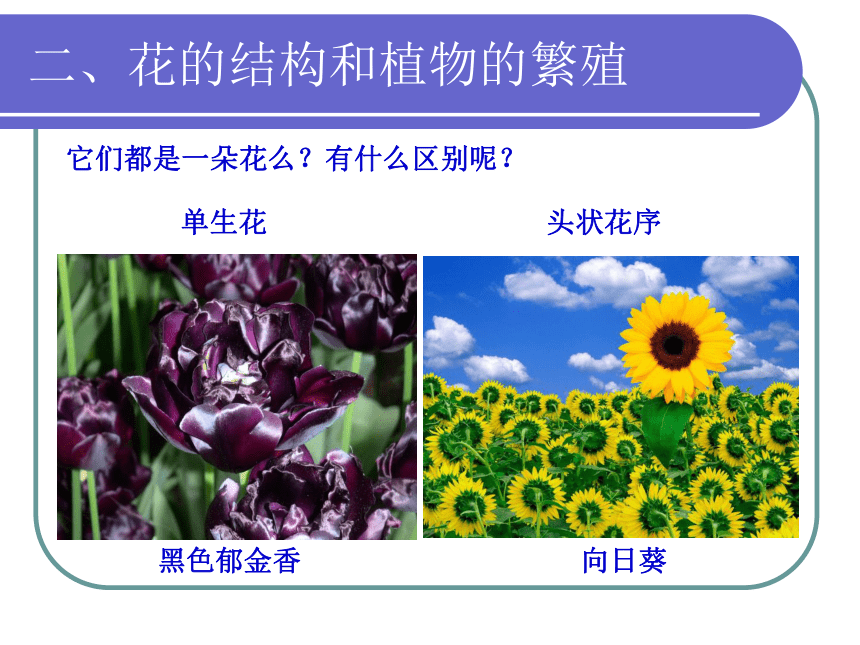 二、花的结构和植物的繁殖

它们都是一朵花么？有什么区别呢？

单生花

头状花序

黑色郁金香

向日葵